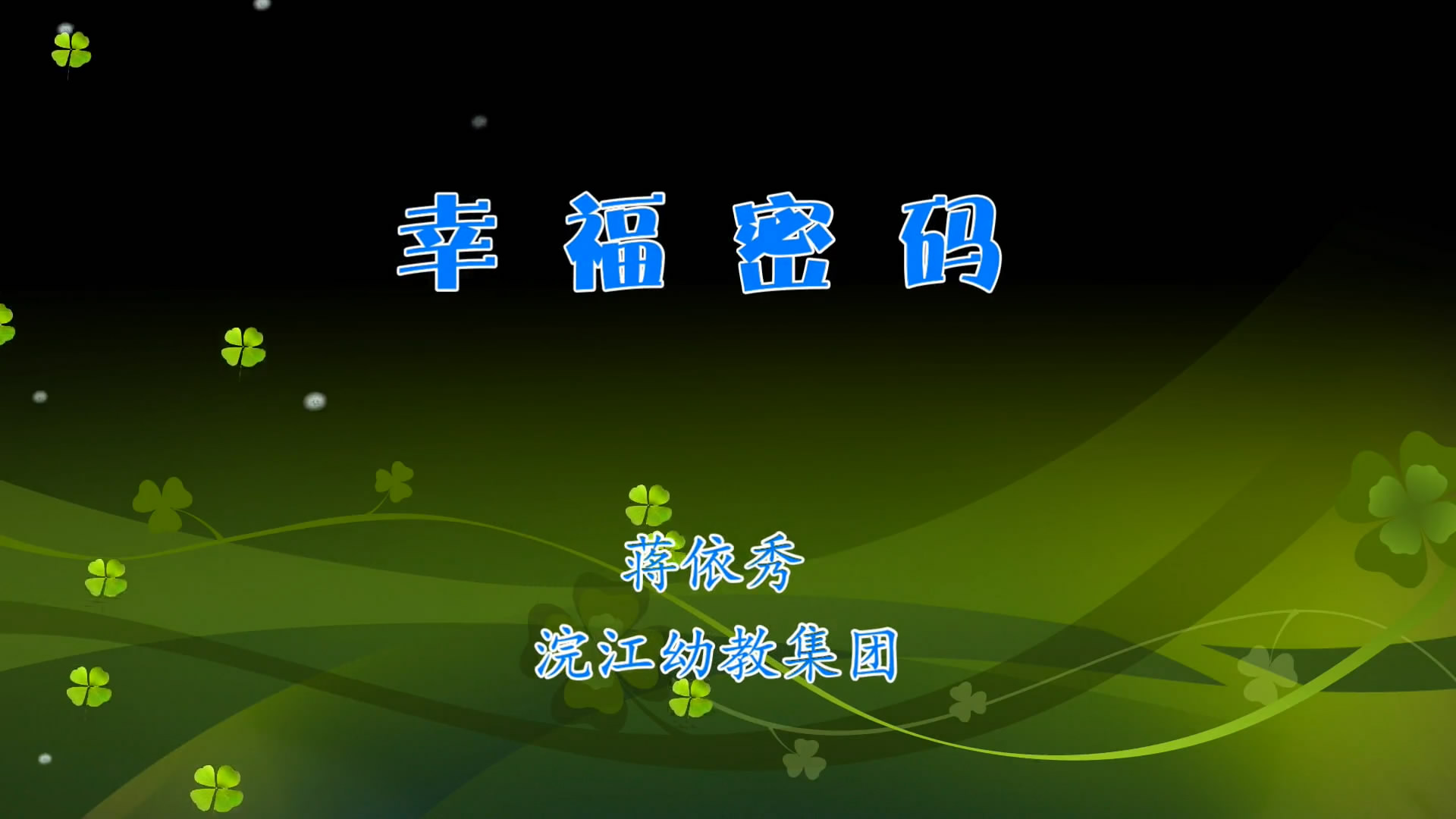 幸 福 密 码

蒋依秀

浣江幼教集团